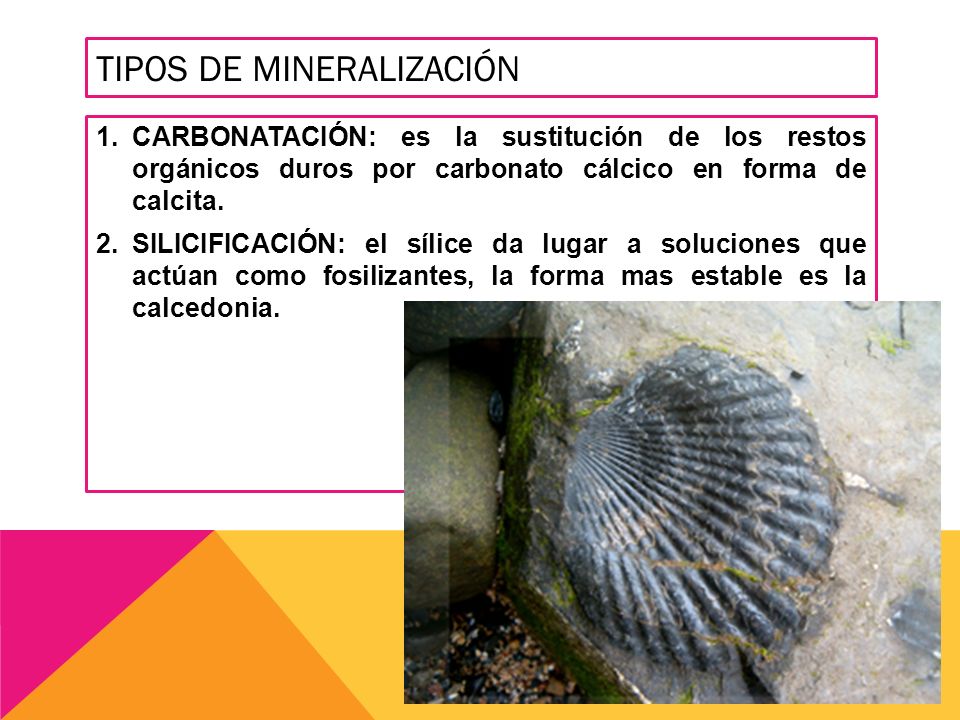 TIPOS DE MINERALIZACIÓN

1. CARBONATACIÓN: es la sustitución de los restos orgánicos duros por carbonato cálcico en forma de calcita.

2. SILICIFICACIÓN: el sílice da lugar a soluciones que actúan como fosilizantes, la forma mas estable es la calcedonia.